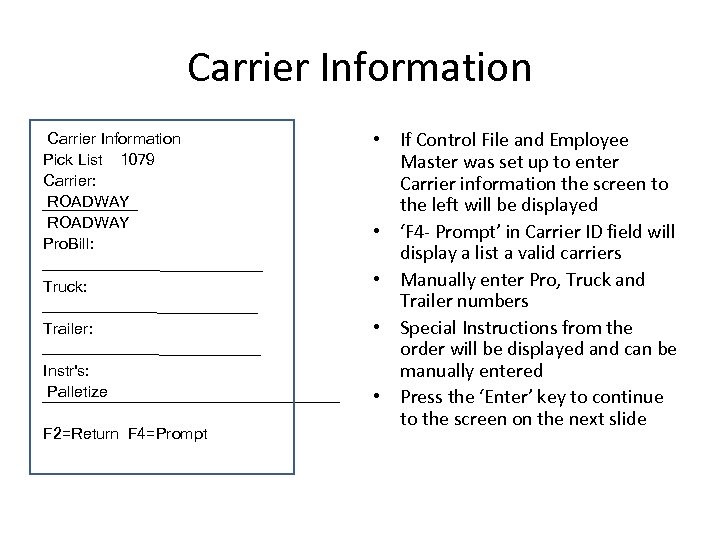 Carrier Information

Carrier Information
Pick List 1079
Carrier:
ROADWAY
ROADWAY
ProBill:
Truck:
Trailer:
Instr's:
Palletize

F2=Return F4=Prompt

• If Control File and Employee Master was set up to enter Carrier information the screen to the left will be displayed
• 'F4- Prompt' in Carrier ID field will display a list a valid carriers
• Manually enter Pro, Truck and Trailer numbers
• Special Instructions from the order will be displayed and can be manually entered
• Press the 'Enter' key to continue to the screen on the next slide